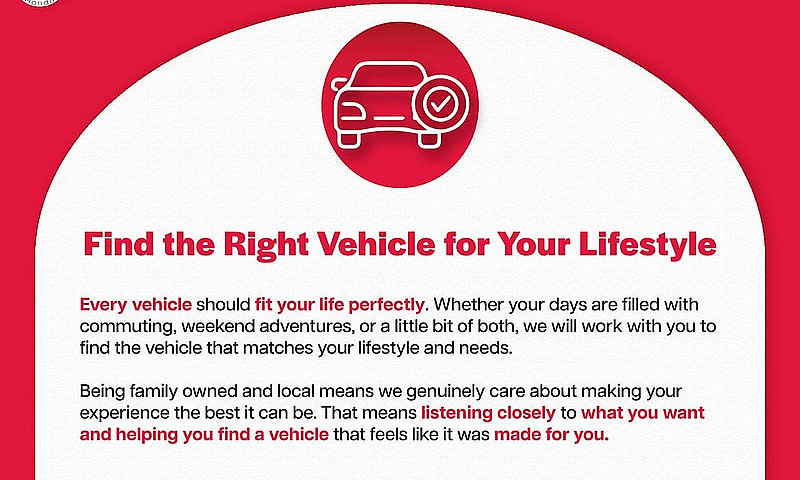 Find the Right Vehicle for Your Lifestyle

Every vehicle should fit your life perfectly. Whether your days are filled with commuting, weekend adventures, or a little bit of both, we will work with you to find the vehicle that matches your lifestyle and needs.

Being family owned and local means we genuinely care about making your experience the best it can be. That means listening closely to what you want and helping you find a vehicle that feels like it was made for you.